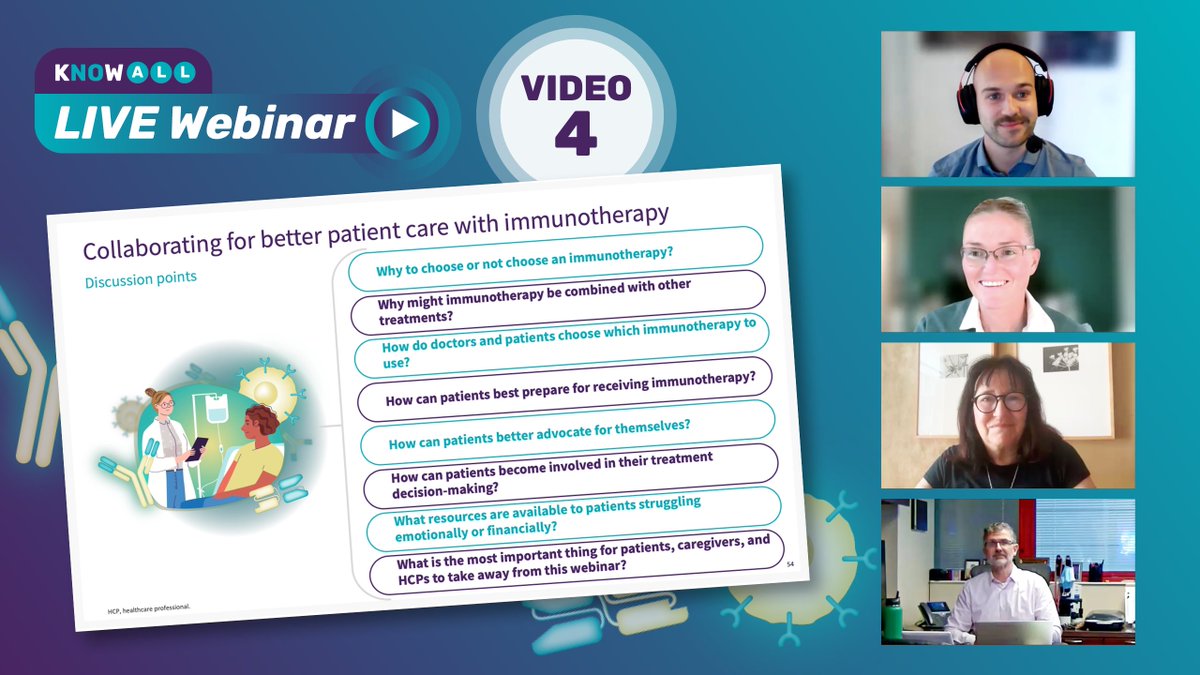 KNOWALL
LIVE Webinar

VIDEO 4

Collaborating for better patient care with immunotherapy

Discussion points

Why to choose or not choose an immunotherapy?

Why might immunotherapy be combined with other treatments?

How do doctors and patients choose which immunotherapy to use?

How can patients best prepare for receiving immunotherapy?

How can patients better advocate for themselves?

How can patients become involved in their treatment decision-making?

What resources are available to patients struggling emotionally or financially?

What is the most important thing for patients, caregivers, and HCPs to take away from this webinar?

54

HCP, healthcare professional.